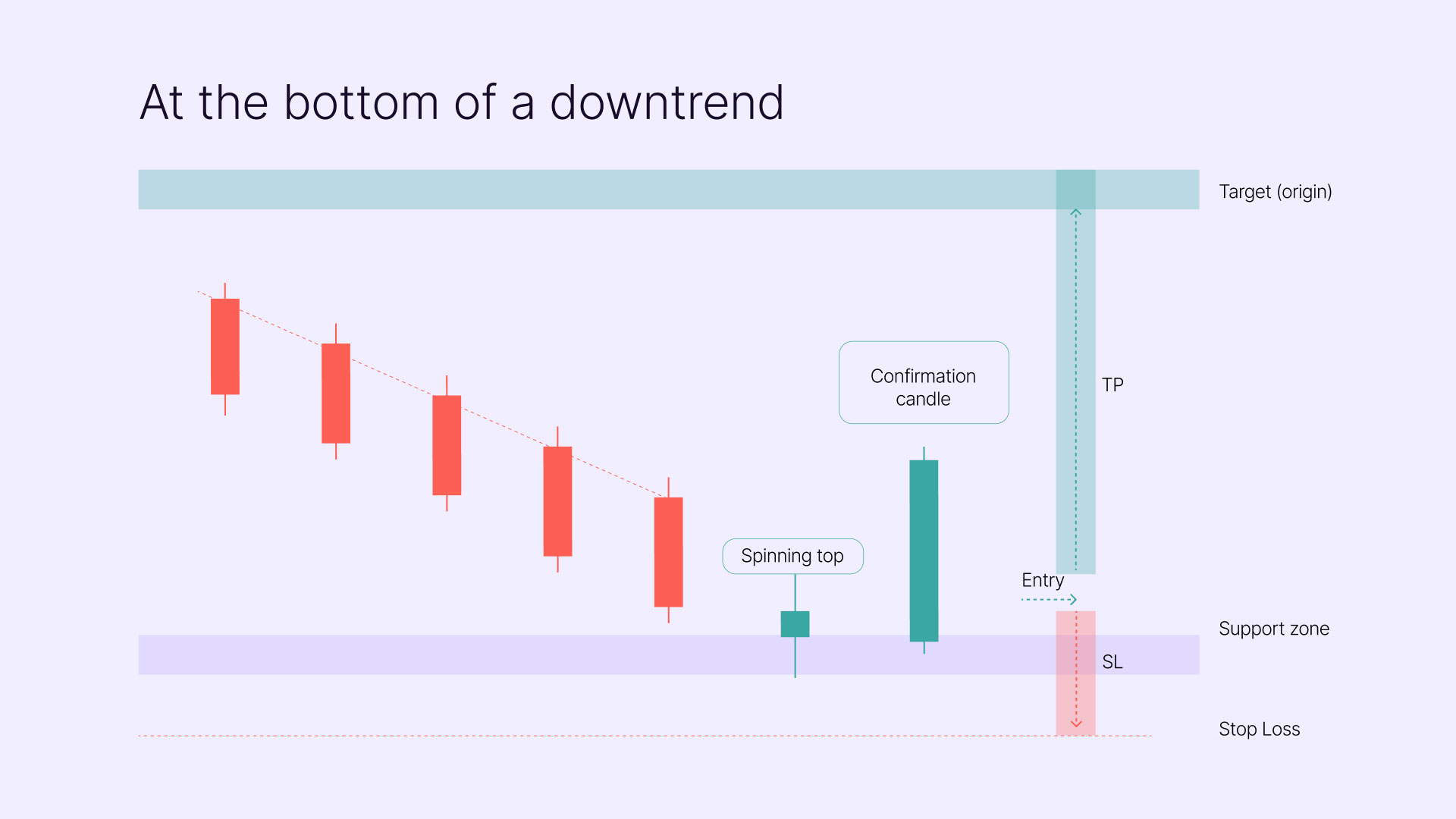 At the bottom of a downtrend

Target (origin)

Confirmation candle

TP

Spinning top

Entry

Support zone

SL

Stop Loss